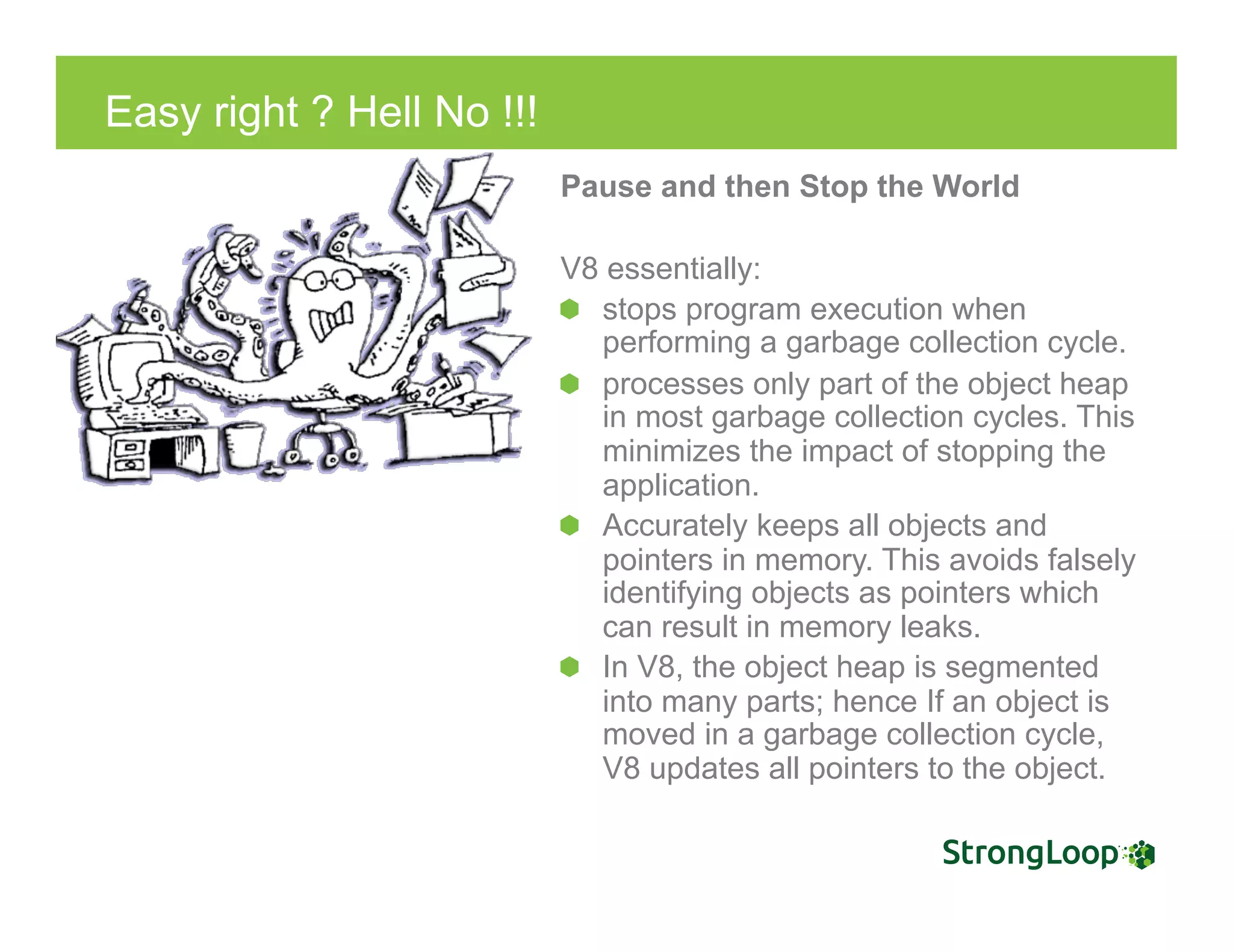 Easy right ? Hell No !!!

Pause and then Stop the World

V8 essentially:

- stops program execution when performing a garbage collection cycle.
- processes only part of the object heap in most garbage collection cycles. This minimizes the impact of stopping the application.
- Accurately keeps all objects and pointers in memory. This avoids falsely identifying objects as pointers which can result in memory leaks.
- In V8, the object heap is segmented into many parts; hence If an object is moved in a garbage collection cycle, V8 updates all pointers to the object.

StrongLoop